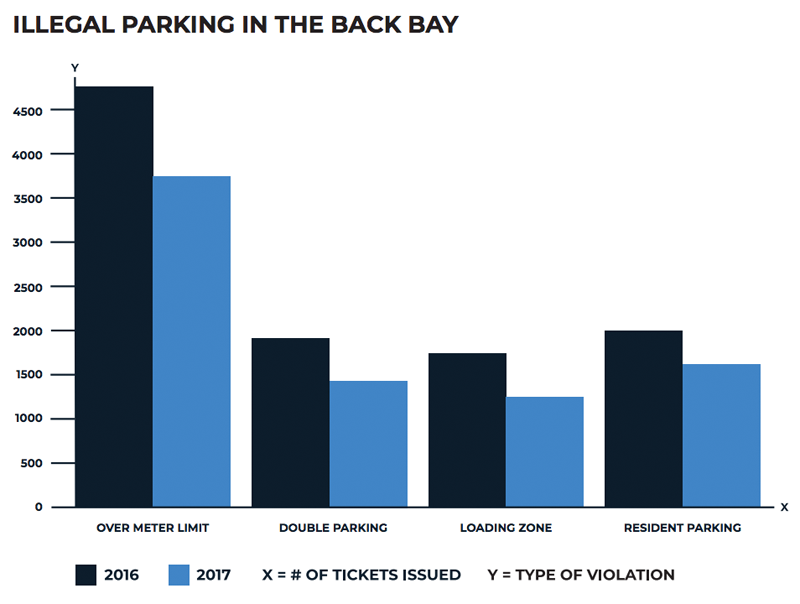 ILLEGAL PARKING IN THE BACK BAY

Y

4500
4000
3500
3000
2500
2000
1500
1000
500
0

X

OVER METER LIMIT
DOUBLE PARKING
LOADING ZONE
RESIDENT PARKING

2016 2017 X = # OF TICKETS ISSUED Y = TYPE OF VIOLATION